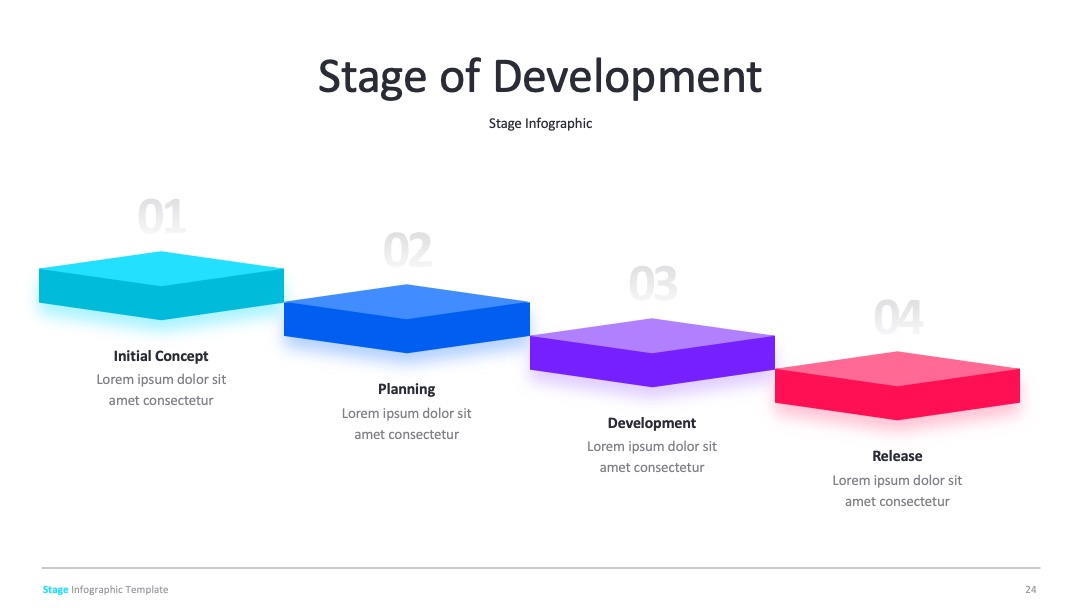 Stage of Development

Stage Infographic

01

Initial Concept
Lorem ipsum dolor sit amet consectetur

02

Planning
Lorem ipsum dolor sit amet consectetur

03

Development
Lorem ipsum dolor sit amet consectetur

04

Release
Lorem ipsum dolor sit amet consectetur

Stage Infographic Template

24